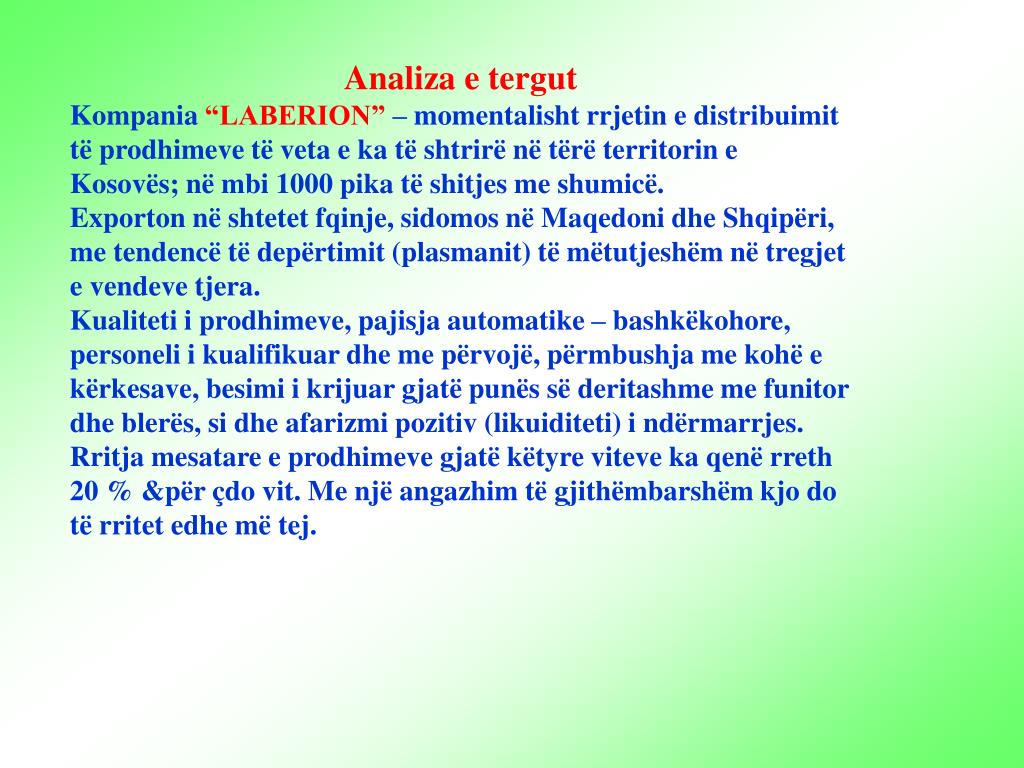 Analiza e tergut

Kompania “LABERION” – momentalisht rrjetin e distribuimit të prodhimeve të veta e ka të shtrirë në tërë territorin e Kosovës; në mbi 1000 pika të shitjes me shumicë.

Exporton në shtetet fqinje, sidomos në Maqedoni dhe Shqipëri, me tendencë të depërtimit (plasmanit) të mëtutjeshëm në tregjet e vendeve tjera.

Kualiteti i prodhimeve, pajisja automatike – bashkëkohore, personeli i kualifikuar dhe me përvojë, përmbushja me kohë e kërkesave, besimi i krijuar gjatë punës së deritashme me funitor dhe blerës, si dhe afarizmi pozitiv (likuiditeti) i ndërmarrjes.

Rritja mesatare e prodhimeve gjatë këtyre viteve ka qenë rreth 20 % &për çdo vit. Me një angazhim të gjithëmbarshëm kjo do të rritet edhe më tej.